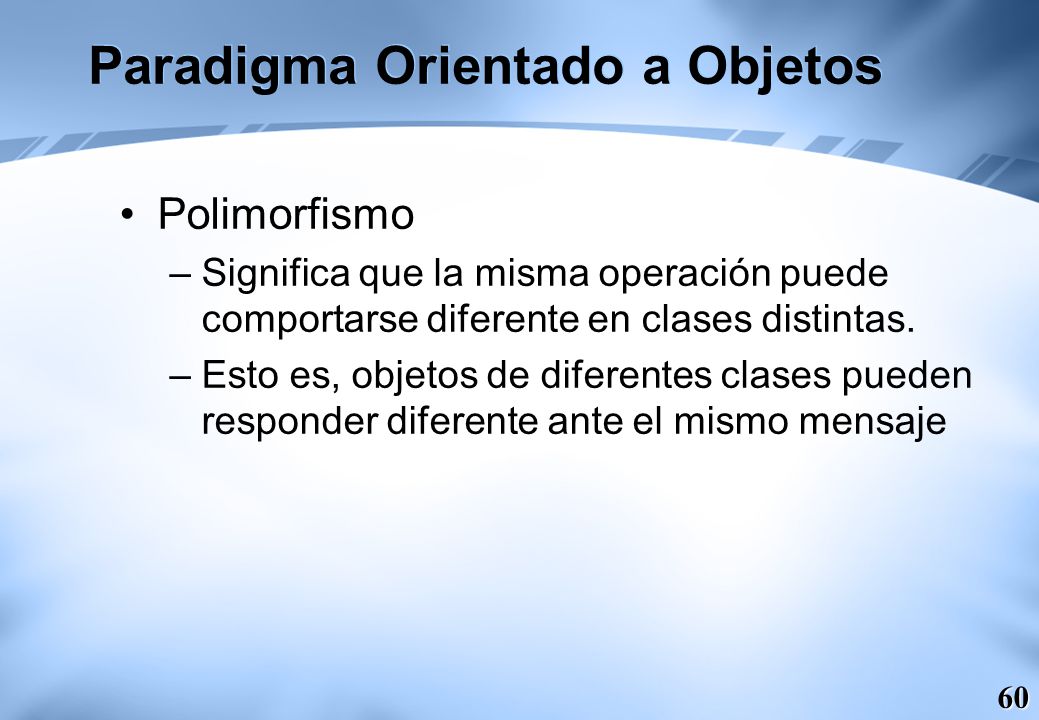 Paradigma Orientado a Objetos

• Polimorfismo

– Significa que la misma operación puede comportarse diferente en clases distintas.

– Esto es, objetos de diferentes clases pueden responder diferente ante el mismo mensaje

60